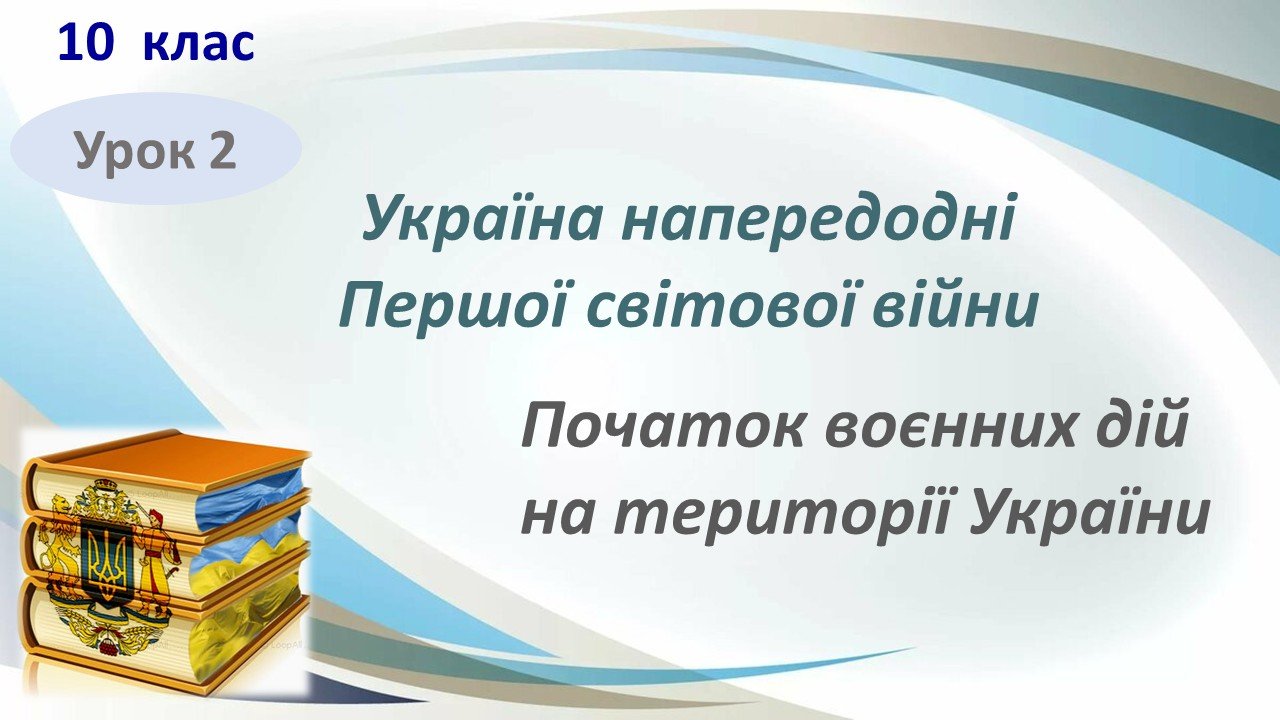 10 клас

Урок 2

Україна напередодні Першої світової війни

Початок воєнних дій на території України